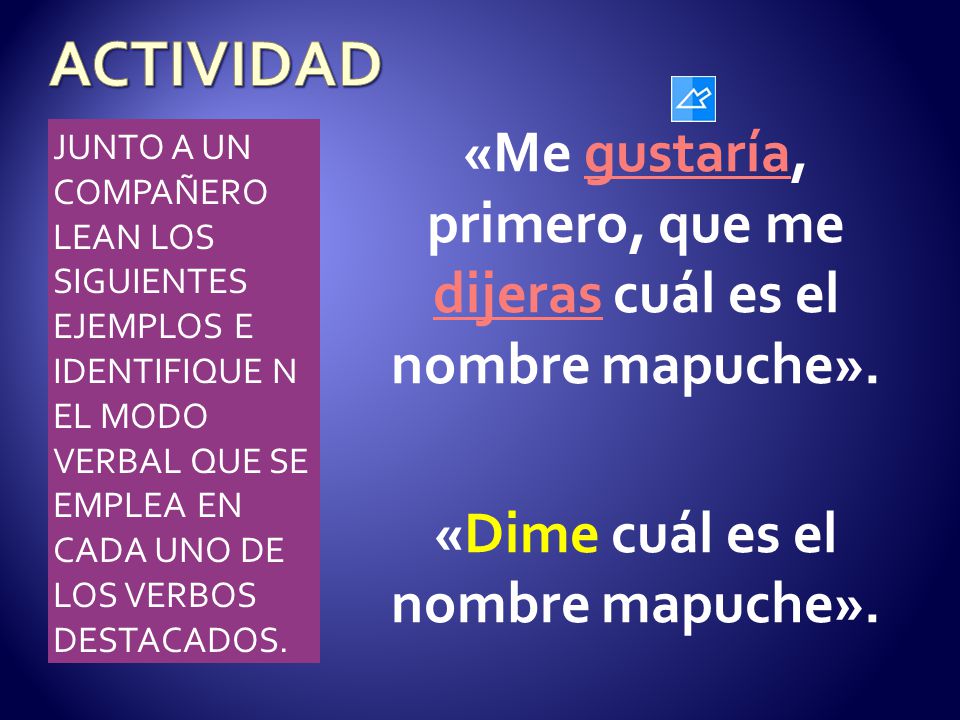 ACTIVIDAD

JUNTO A UN COMPAÑERO LEAN LOS SIGUIENTES EJEMPLOS E IDENTIFIQUE N EL MODO VERBAL QUE SE EMPLEA EN CADA UNO DE LOS VERBOS DESTACADOS.

«Me gustaría, primero, que me dijeras cuál es el nombre mapuche».

«Dime cuál es el nombre mapuche».